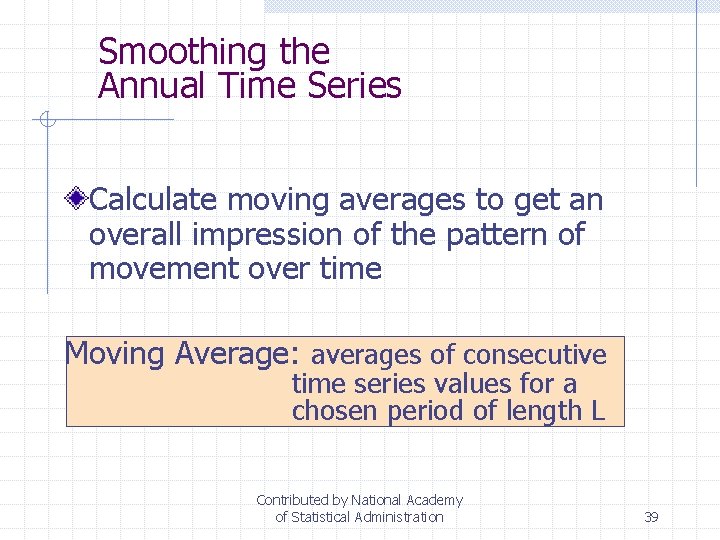 Smoothing the Annual Time Series

Calculate moving averages to get an overall impression of the pattern of movement over time

Moving Average: averages of consecutive time series values for a chosen period of length L

Contributed by National Academy of Statistical Administration

39